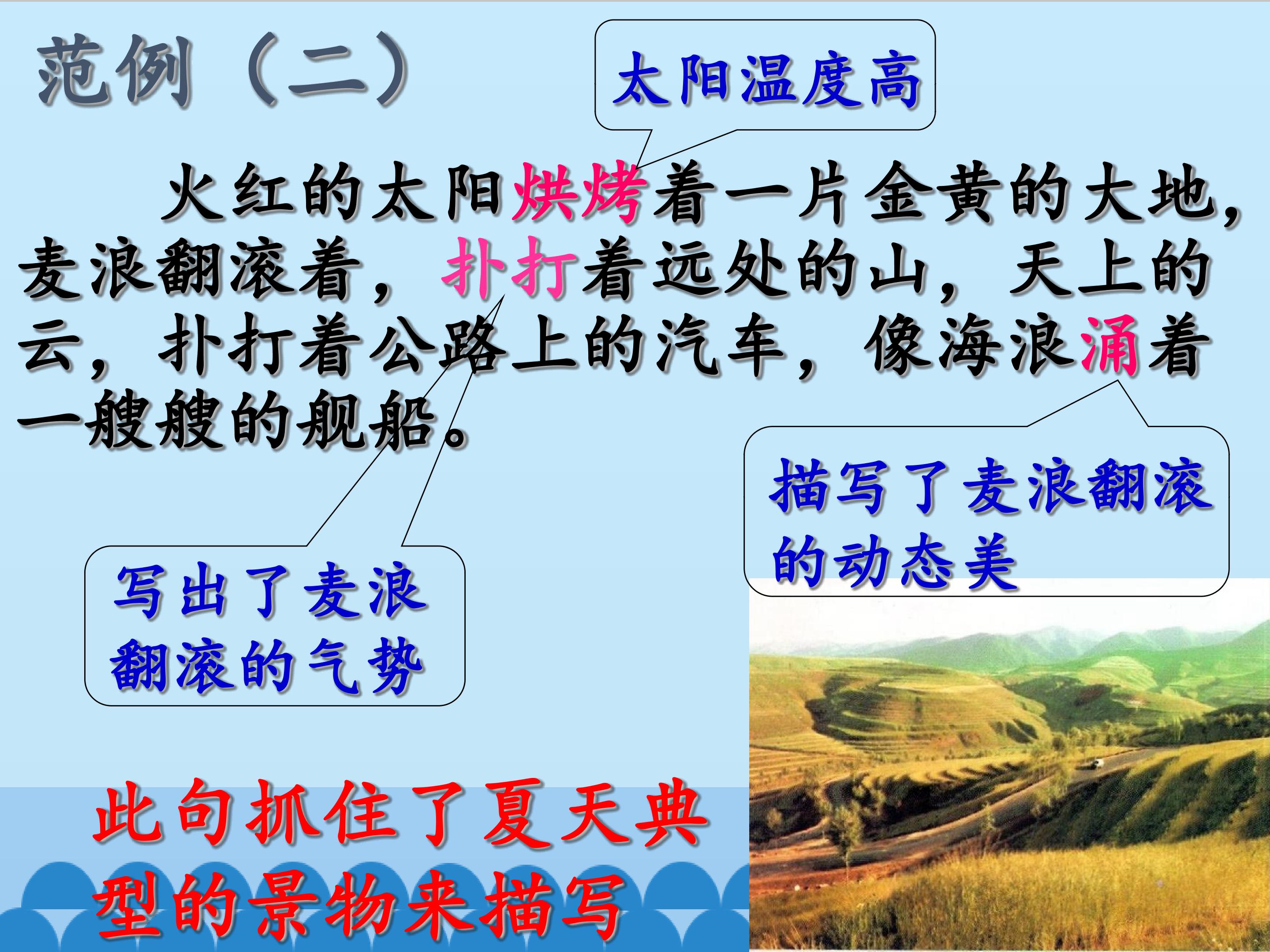 范例（二）

太阳温度高

火红的太阳烘烤着一片金黄的大地，麦浪翻滚着，扑打着远处的山，天上的云，扑打着公路上的汽车，像海浪涌着一艘艘的舰船。

描写了麦浪翻滚的动态美

写出了麦浪翻滚的气势

此句抓住了夏天典型的景物来描写